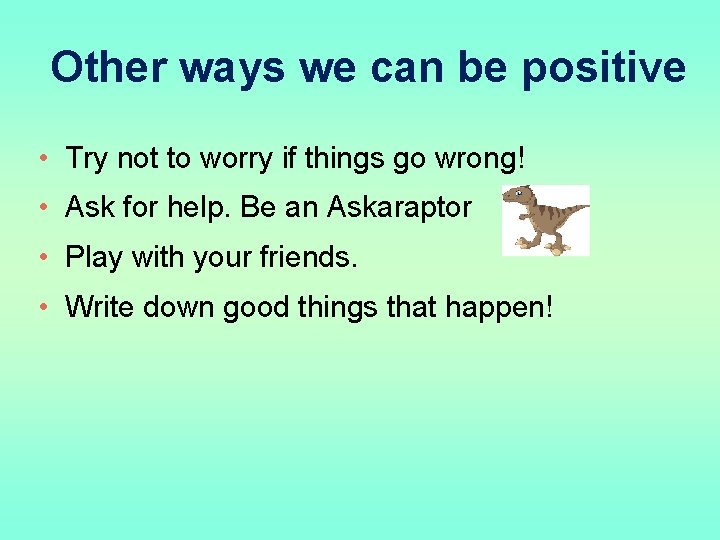 Other ways we can be positive

• Try not to worry if things go wrong!
• Ask for help. Be an Askaraptor
• Play with your friends.
• Write down good things that happen!